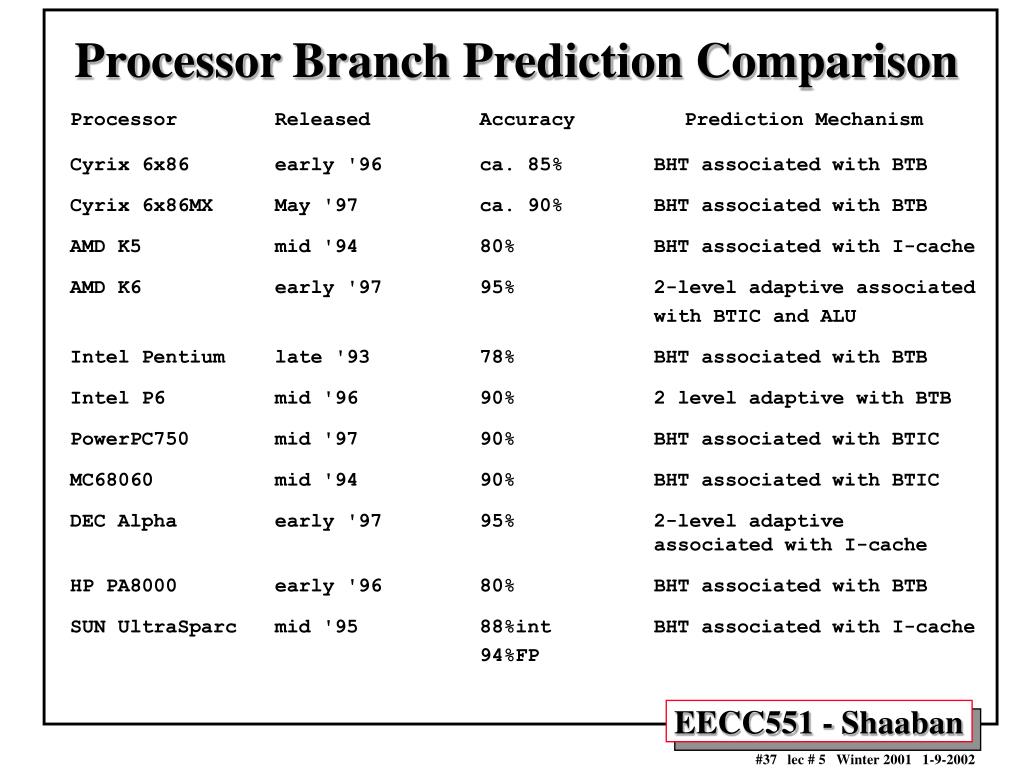 Processor Branch Prediction Comparison

| Processor | Released | Accuracy | Prediction Mechanism |
|---|---|---|---|
| Cyrix 6x86 | early '96 | ca. 85% | BHT associated with BTB |
| Cyrix 6x86MX | May '97 | ca. 90% | BHT associated with BTB |
| AMD K5 | mid '94 | 80% | BHT associated with I-cache |
| AMD K6 | early '97 | 95% | 2-level adaptive associated with BTIC and ALU |
| Intel Pentium | late '93 | 78% | BHT associated with BTB |
| Intel P6 | mid '96 | 90% | 2 level adaptive with BTB |
| PowerPC750 | mid '97 | 90% | BHT associated with BTIC |
| MC68060 | mid '94 | 90% | BHT associated with BTIC |
| DEC Alpha | early '97 | 95% | 2-level adaptive associated with I-cache |
| HP PA8000 | early '96 | 80% | BHT associated with BTB |
| SUN UltraSparc | mid '95 | 88%int 94%FP | BHT associated with I-cache |

EECC551 - Shaaban

#37 lec # 5 Winter 2001 1-9-2002